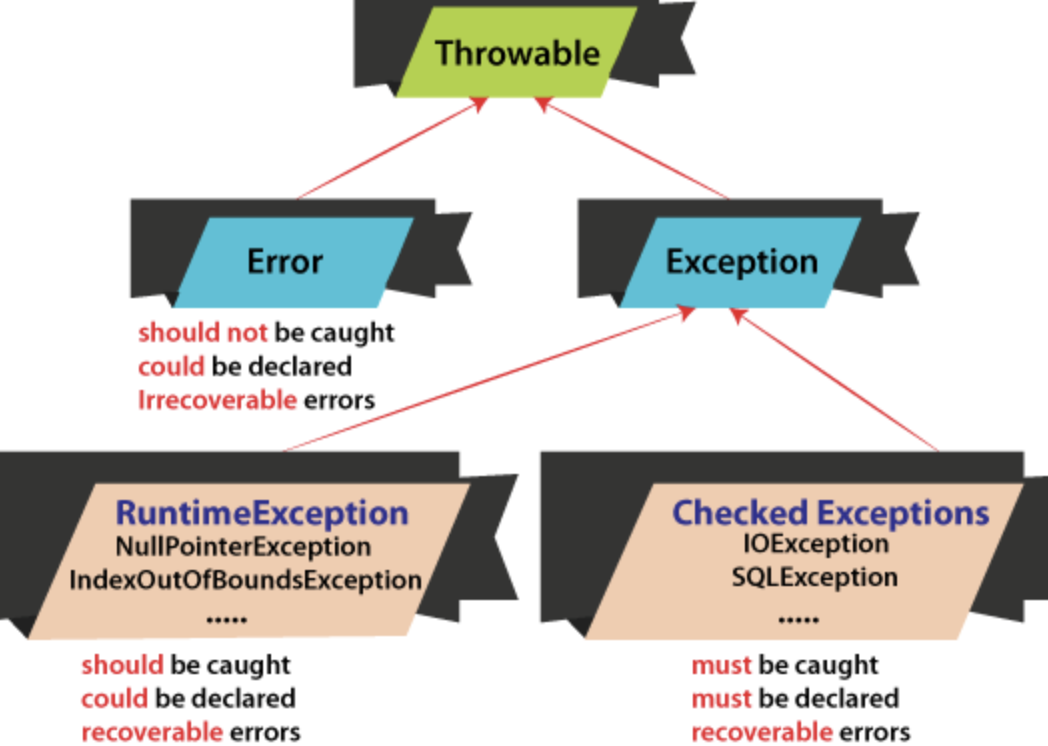 Throwable

Error

should not be caught
could be declared
Irrecoverable errors

Exception

RuntimeException
NullPointerException
IndexOutOfBoundsException
.....

should be caught
could be declared
recoverable errors

Checked Exceptions
IOException
SQLException
.....

must be caught
must be declared
recoverable errors